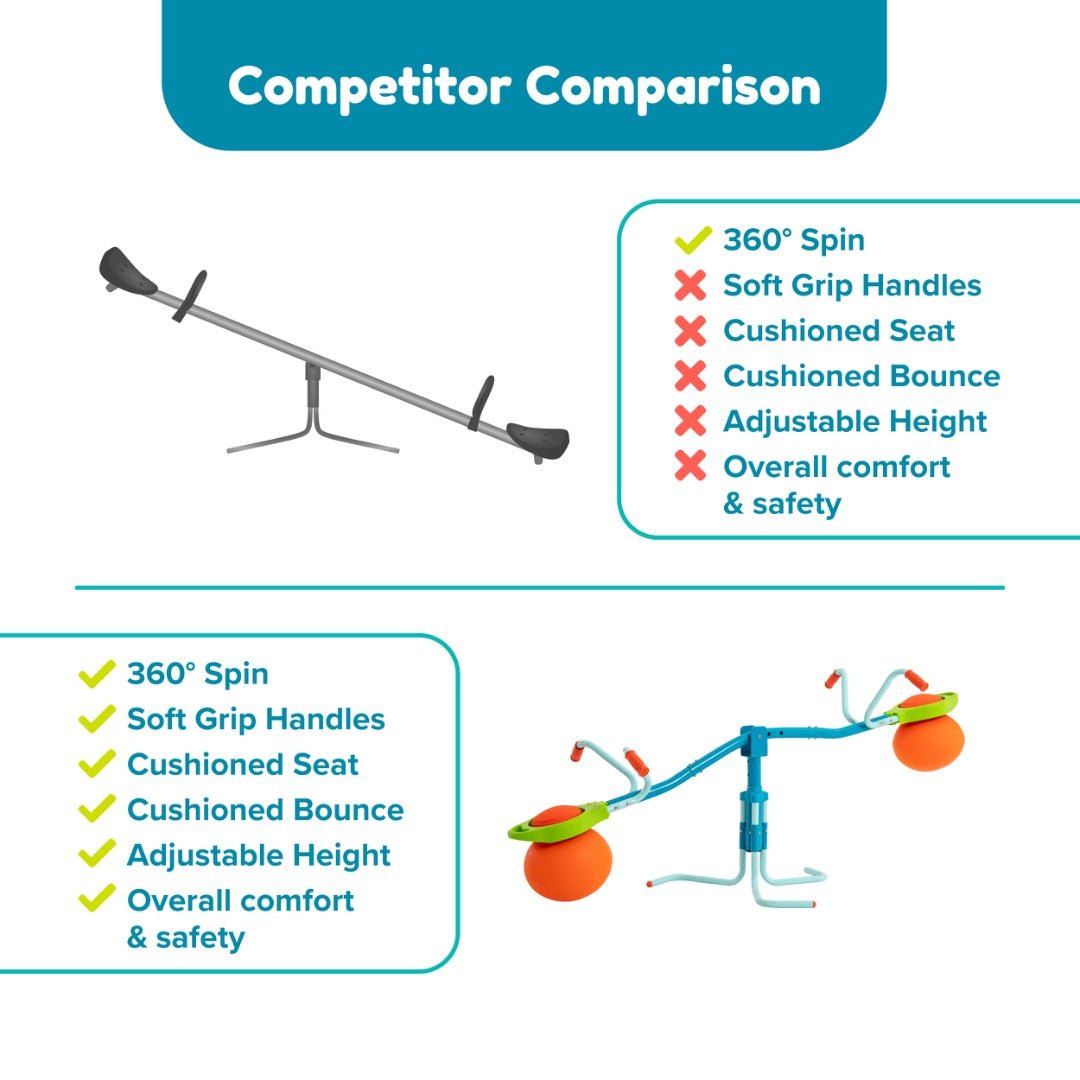 Competitor Comparison

✓ 360° Spin
✗ Soft Grip Handles
✗ Cushioned Seat
✗ Cushioned Bounce
✗ Adjustable Height
✗ Overall comfort & safety

✓ 360° Spin
✓ Soft Grip Handles
✓ Cushioned Seat
✓ Cushioned Bounce
✓ Adjustable Height
✓ Overall comfort & safety